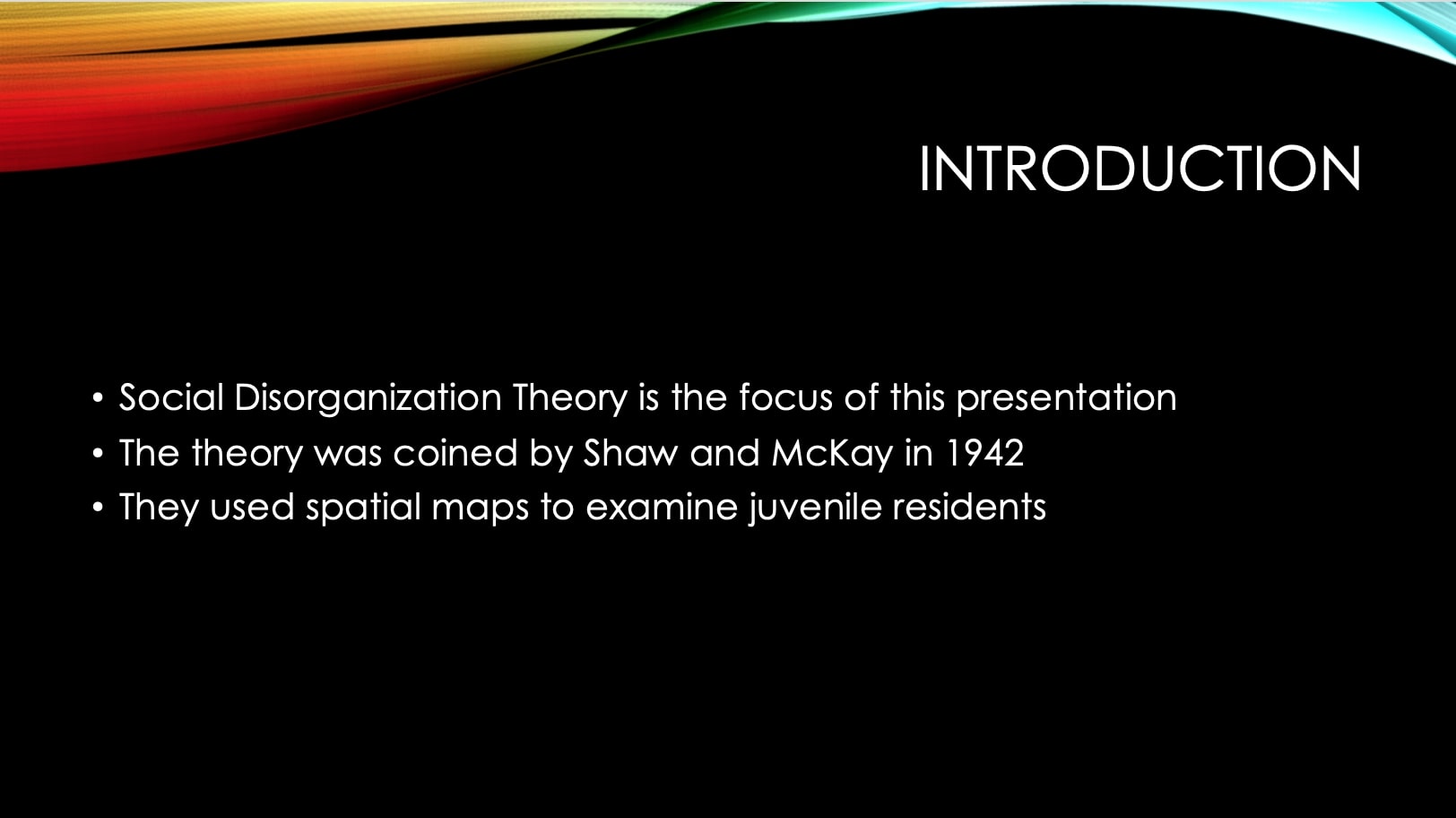 INTRODUCTION

• Social Disorganization Theory is the focus of this presentation
• The theory was coined by Shaw and McKay in 1942
• They used spatial maps to examine juvenile residents